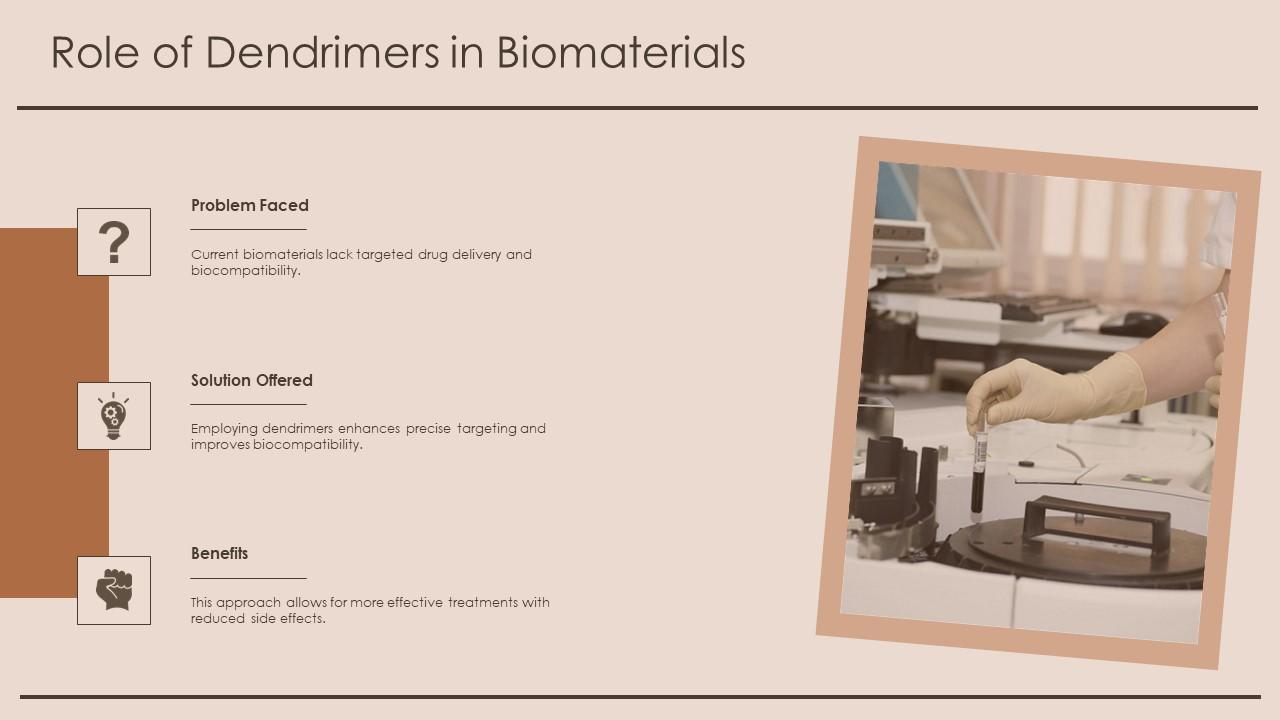 Role of Dendrimers in Biomaterials

?

Problem Faced

Current biomaterials lack targeted drug delivery and biocompatibility.

Solution Offered

Employing dendrimers enhances precise targeting and improves biocompatibility.

Benefits

This approach allows for more effective treatments with reduced side effects.